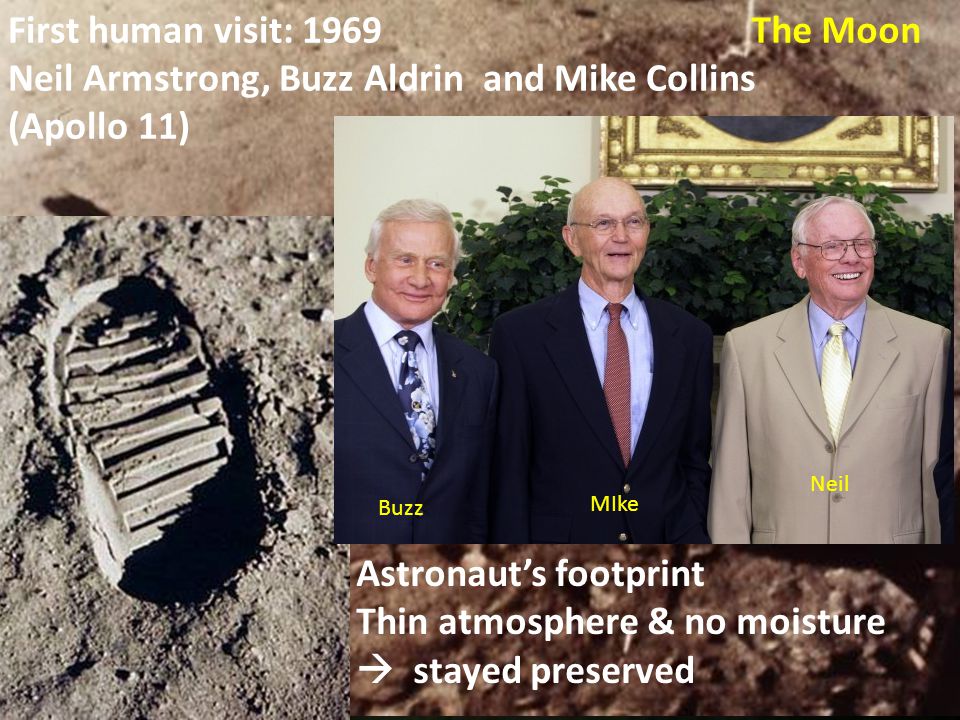 First human visit: 1969
Neil Armstrong, Buzz Aldrin and Mike Collins
(Apollo 11)

The Moon

Buzz

MIke

Neil

Astronaut's footprint
Thin atmosphere & no moisture
→ stayed preserved